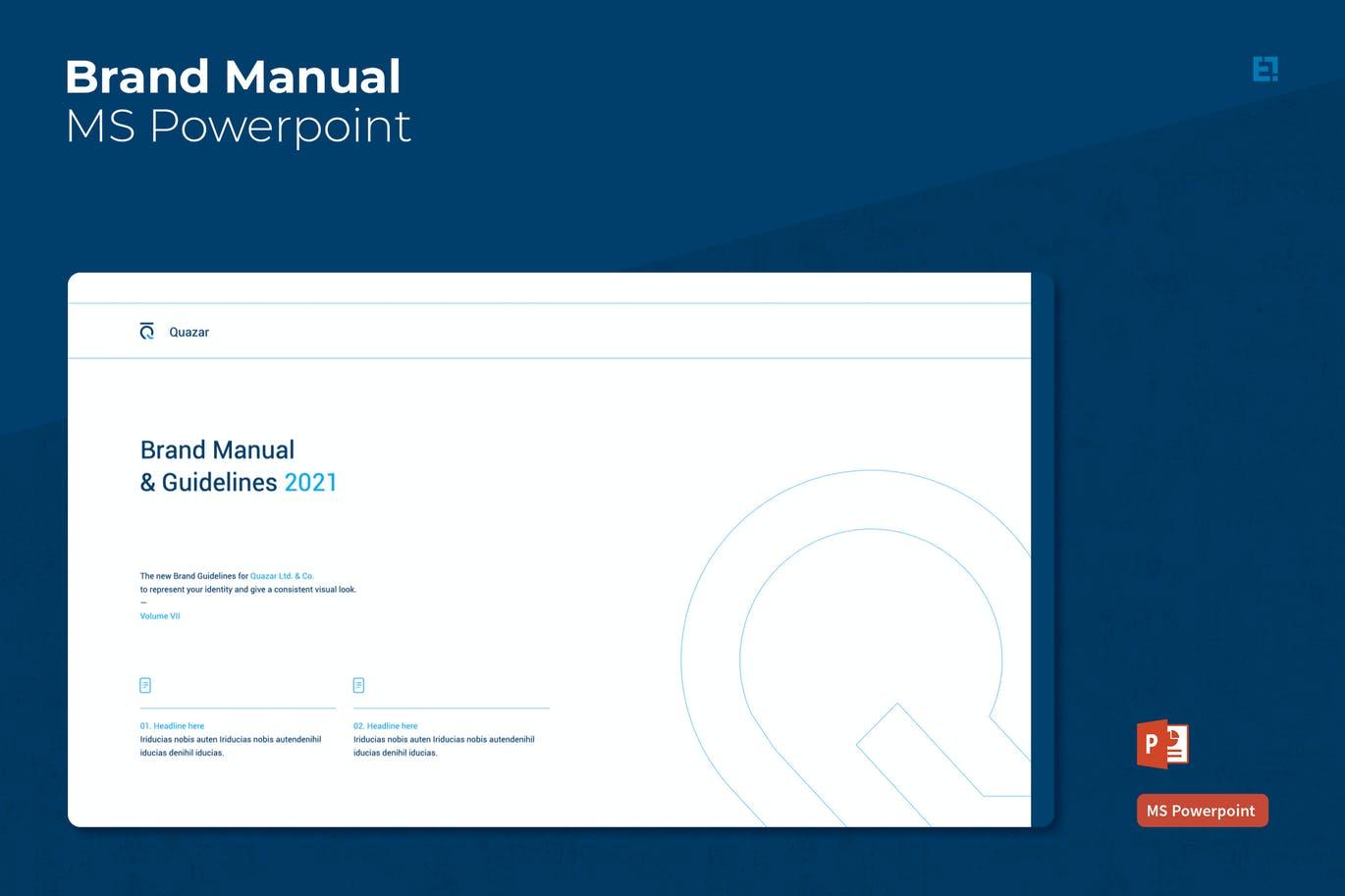 Brand Manual
MS Powerpoint

Quazar

Brand Manual
& Guidelines 2021

The new Brand Guidelines for Quazar Ltd. & Co.
to represent your identity and give a consistent visual look.
—
Volume VII

01. Headline here
Iriducias nobis auten Iriducias nobis autendenihil iducias denihil iducias.

02. Headline here
Iriducias nobis auten Iriducias nobis autendenihil iducias denihil iducias.

P

MS Powerpoint